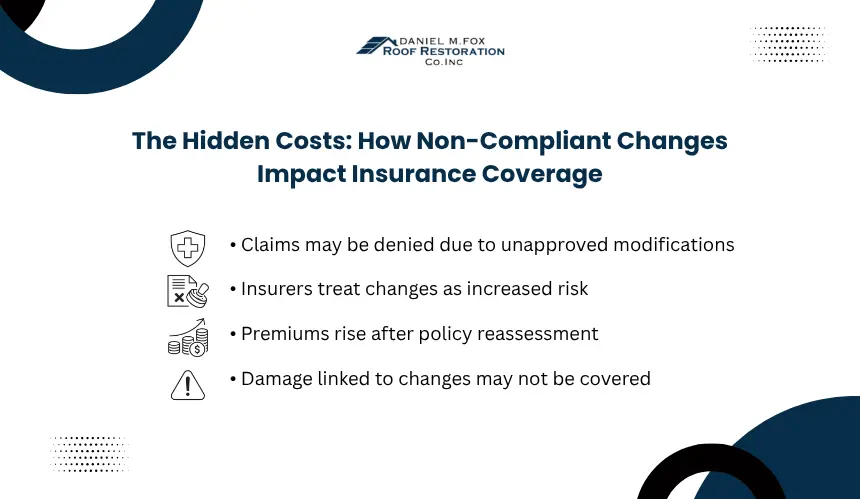 DANIEL M.FOX
ROOF RESTORATION
Co.Inc

The Hidden Costs: How Non-Compliant Changes Impact Insurance Coverage

• Claims may be denied due to unapproved modifications
• Insurers treat changes as increased risk
• Premiums rise after policy reassessment
• Damage linked to changes may not be covered